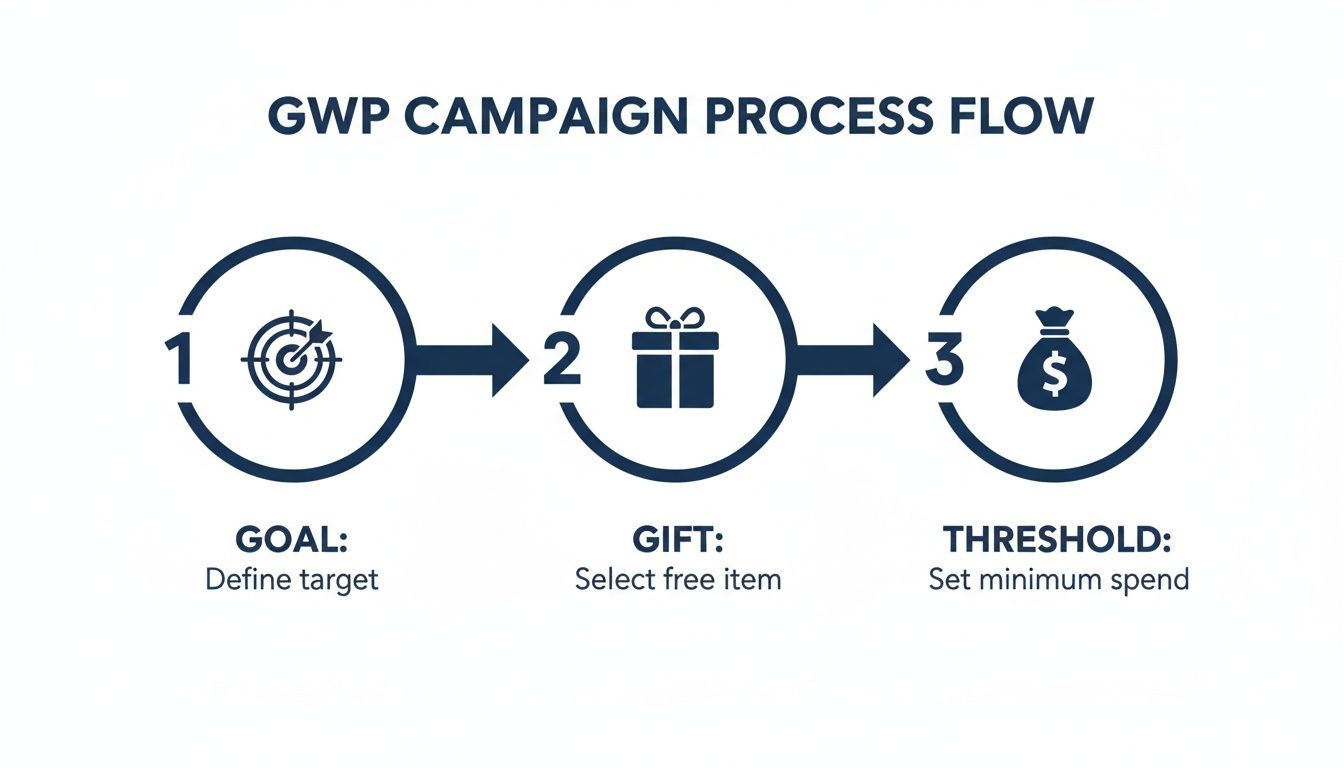 GWP CAMPAIGN PROCESS FLOW

1

2

3

$

GOAL:
Define target

GIFT:
Select free item

THRESHOLD:
Set minimum spend